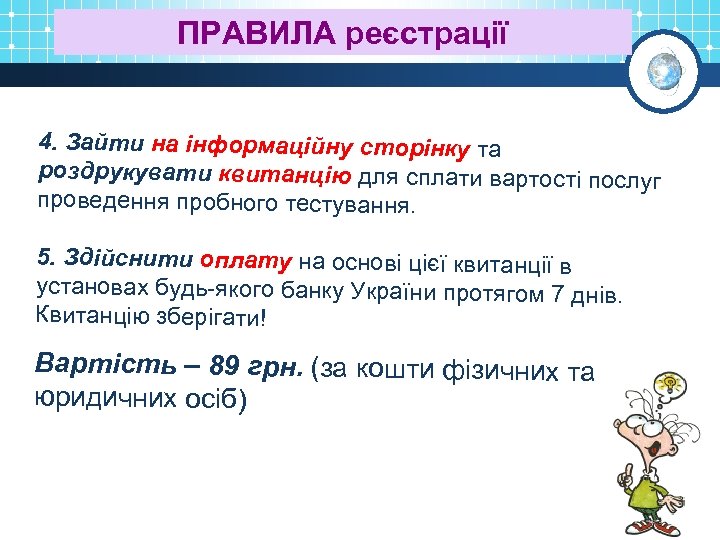 ПРАВИЛА реєстрації

4. Зайти на інформаційну сторінку та роздрукувати квитанцію для сплати вартості послуг проведення пробного тестування.

5. Здійснити оплату на основі цієї квитанції в установах будь-якого банку України протягом 7 днів. Квитанцію зберігати!

Вартість – 89 грн. (за кошти фізичних та юридичних осіб)